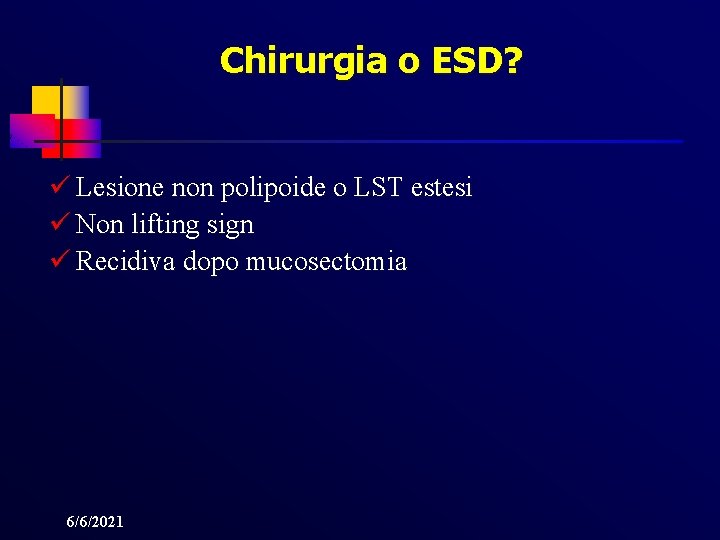 Chirurgia o ESD?

✓ Lesione non polipoide o LST estesi
✓ Non lifting sign
✓ Recidiva dopo mucosectomia

6/6/2021